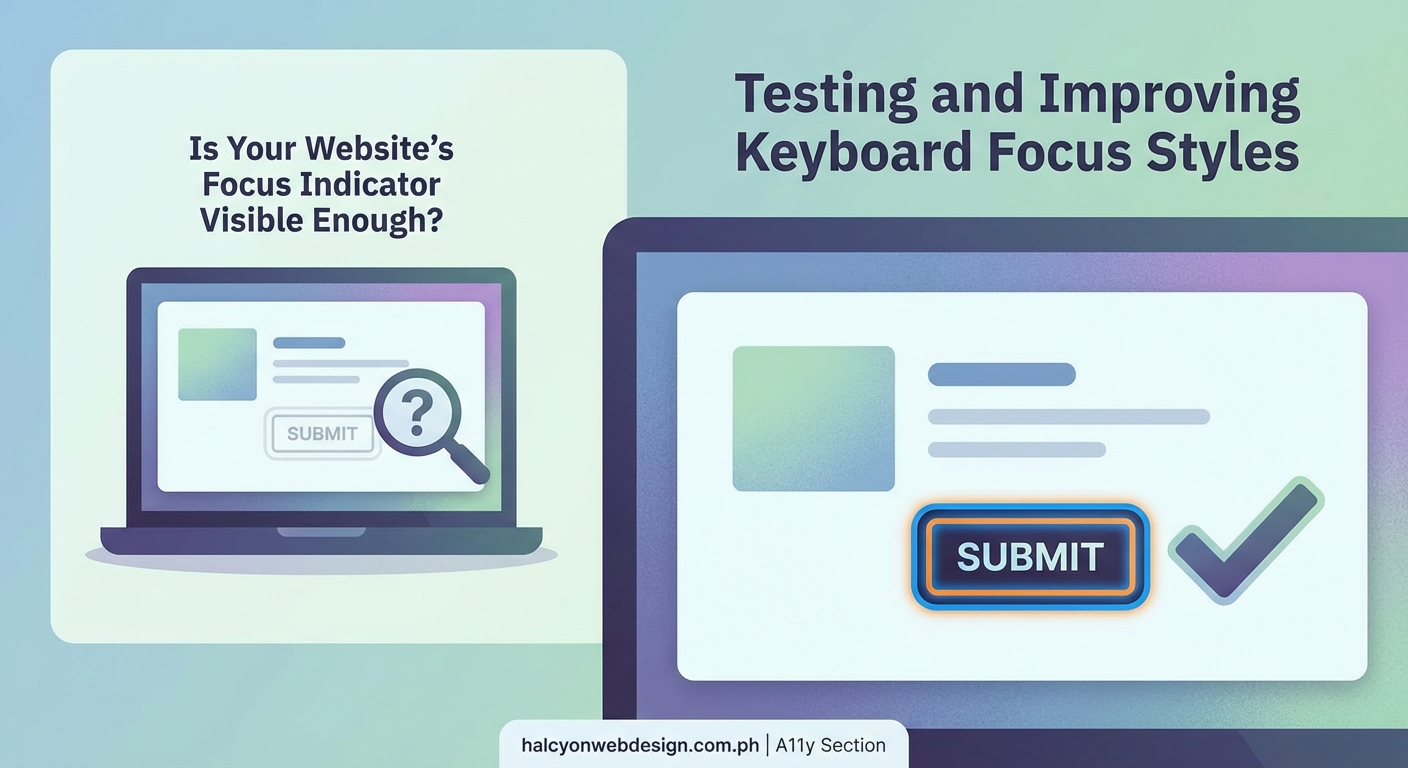 Is Your Website's Focus Indicator Visible Enough?

SUBMIT

?

Testing and Improving Keyboard Focus Styles

SUBMIT

halcyonwebdesign.com.ph | A11y Section